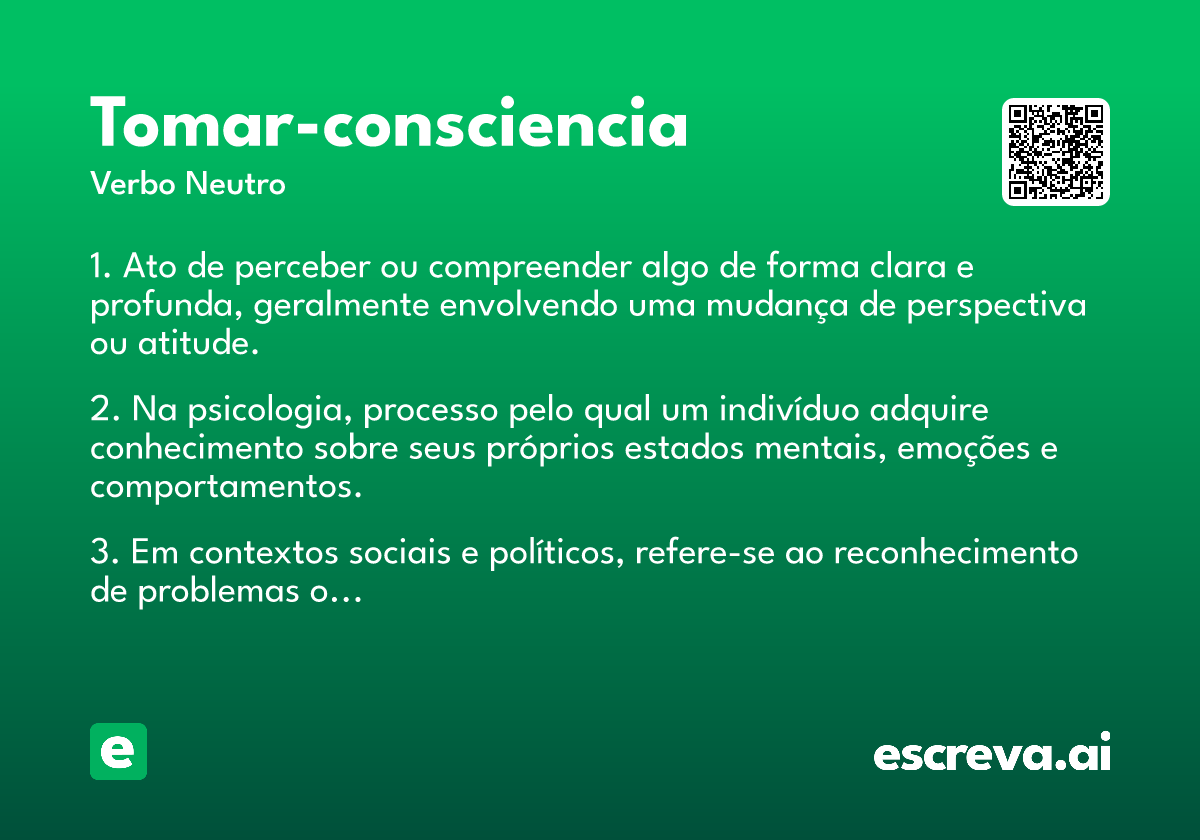 Tomar-consciencia
Verbo Neutro

1. Ato de perceber ou compreender algo de forma clara e profunda, geralmente envolvendo uma mudança de perspectiva ou atitude.

2. Na psicologia, processo pelo qual um indivíduo adquire conhecimento sobre seus próprios estados mentais, emoções e comportamentos.

3. Em contextos sociais e políticos, refere-se ao reconhecimento de problemas o...

e

escreva.ai